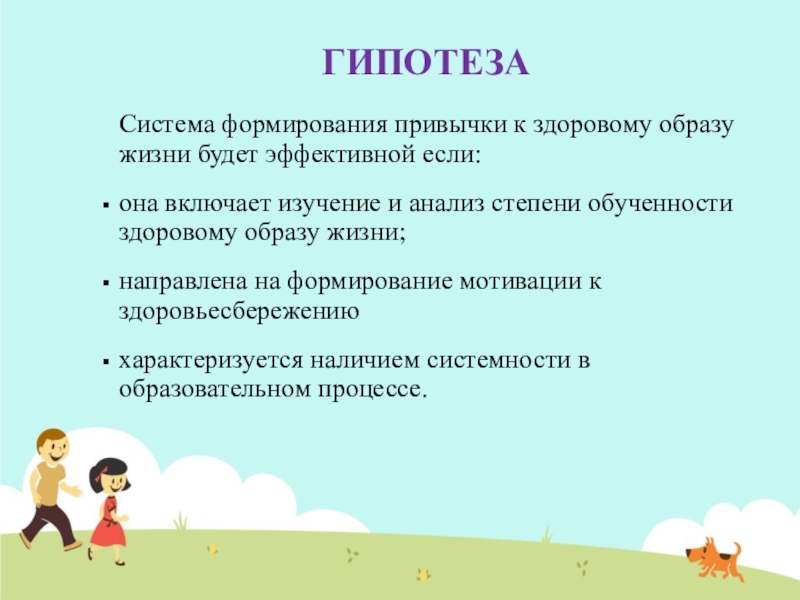 ГИПОТЕЗА

Система формирования привычки к здоровому образу жизни будет эффективной если:

▪ она включает изучение и анализ степени обученности здоровому образу жизни;

▪ направлена на формирование мотивации к здоровьесбережению

▪ характеризуется наличием системности в образовательном процессе.